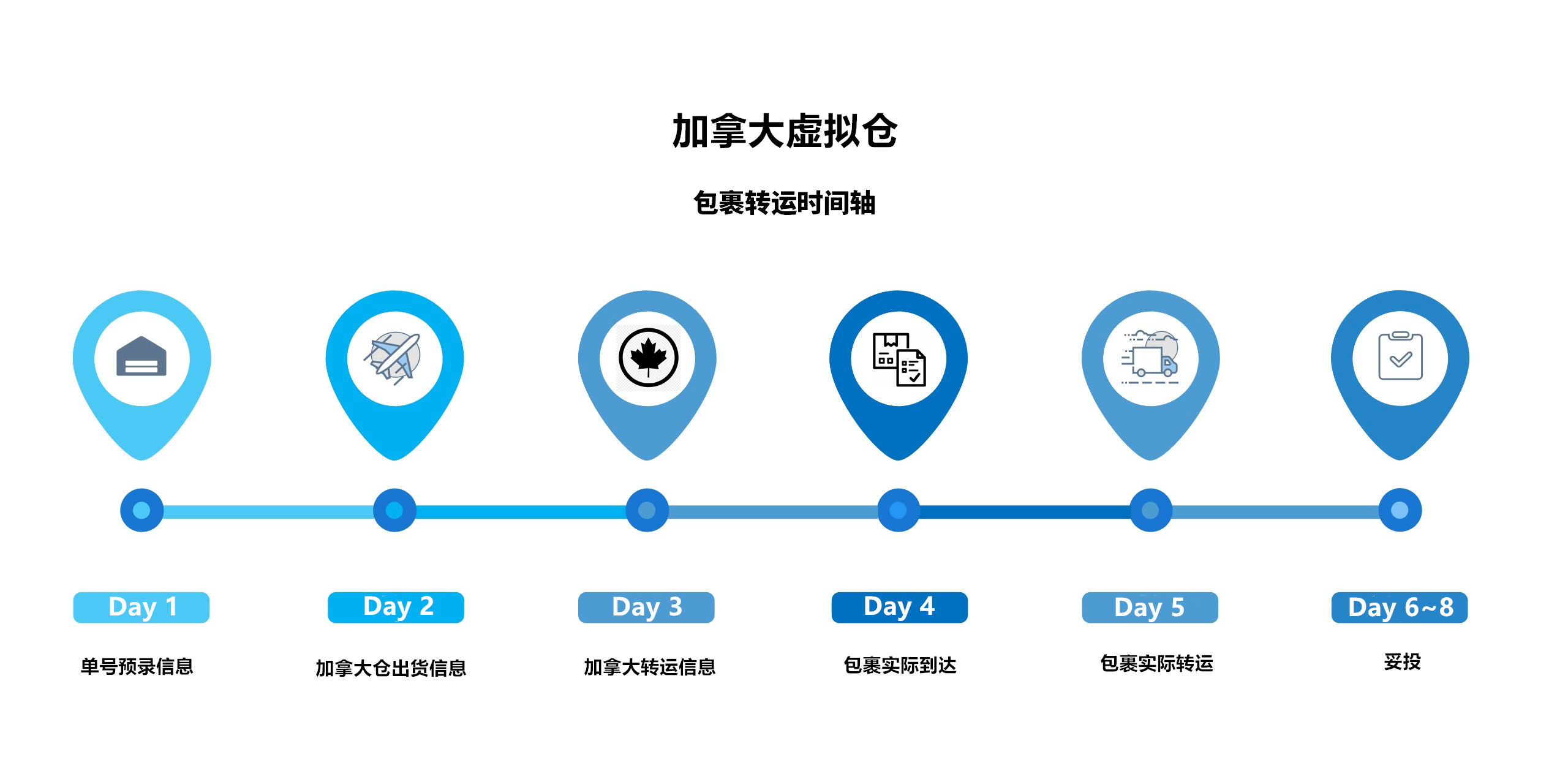 加拿大虚拟仓

包裹转运时间轴

Day 1

单号预录信息

Day 2

加拿大仓出货信息

Day 3

加拿大转运信息

Day 4

包裹实际到达

Day 5

包裹实际转运

Day 6~8

妥投